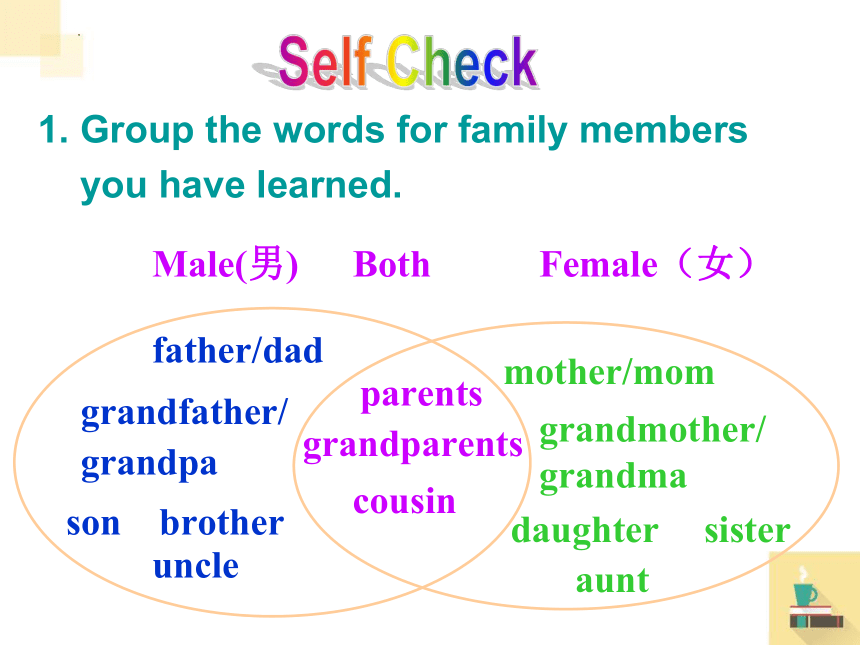 Self Check

1. Group the words for family members you have learned.

Male(男) Both Female（女）

father/dad

grandfather/ grandpa

son brother

uncle

parents

grandparents

cousin

mother/mom

grandmother/ grandma

daughter sister

aunt